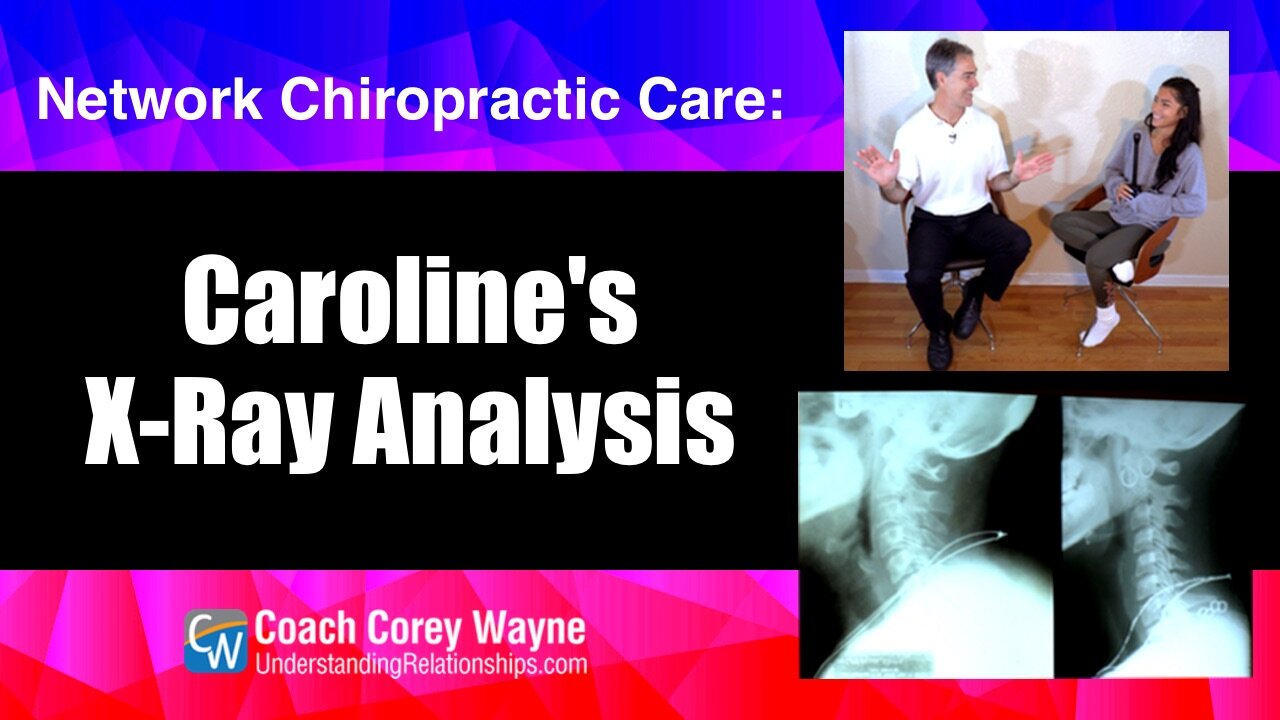 Network Chiropractic Care:

Caroline's X-Ray Analysis

CW Coach Corey Wayne
UnderstandingRelationships.com